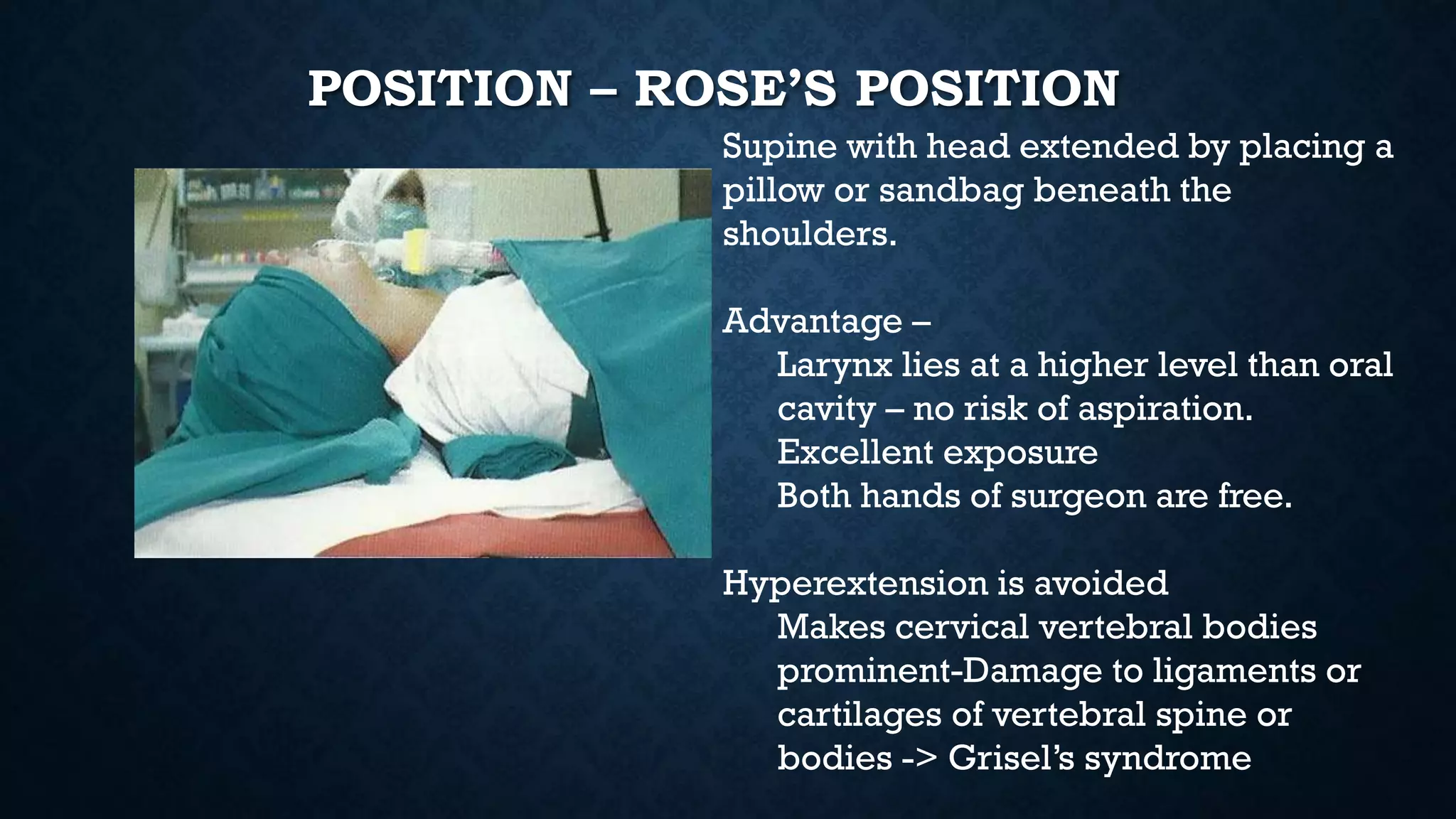 POSITION – ROSE'S POSITION

Supine with head extended by placing a pillow or sandbag beneath the shoulders.

Advantage –

Larynx lies at a higher level than oral cavity – no risk of aspiration.

Excellent exposure

Both hands of surgeon are free.

Hyperextension is avoided

Makes cervical vertebral bodies prominent-Damage to ligaments or cartilages of vertebral spine or bodies -> Grisel's syndrome